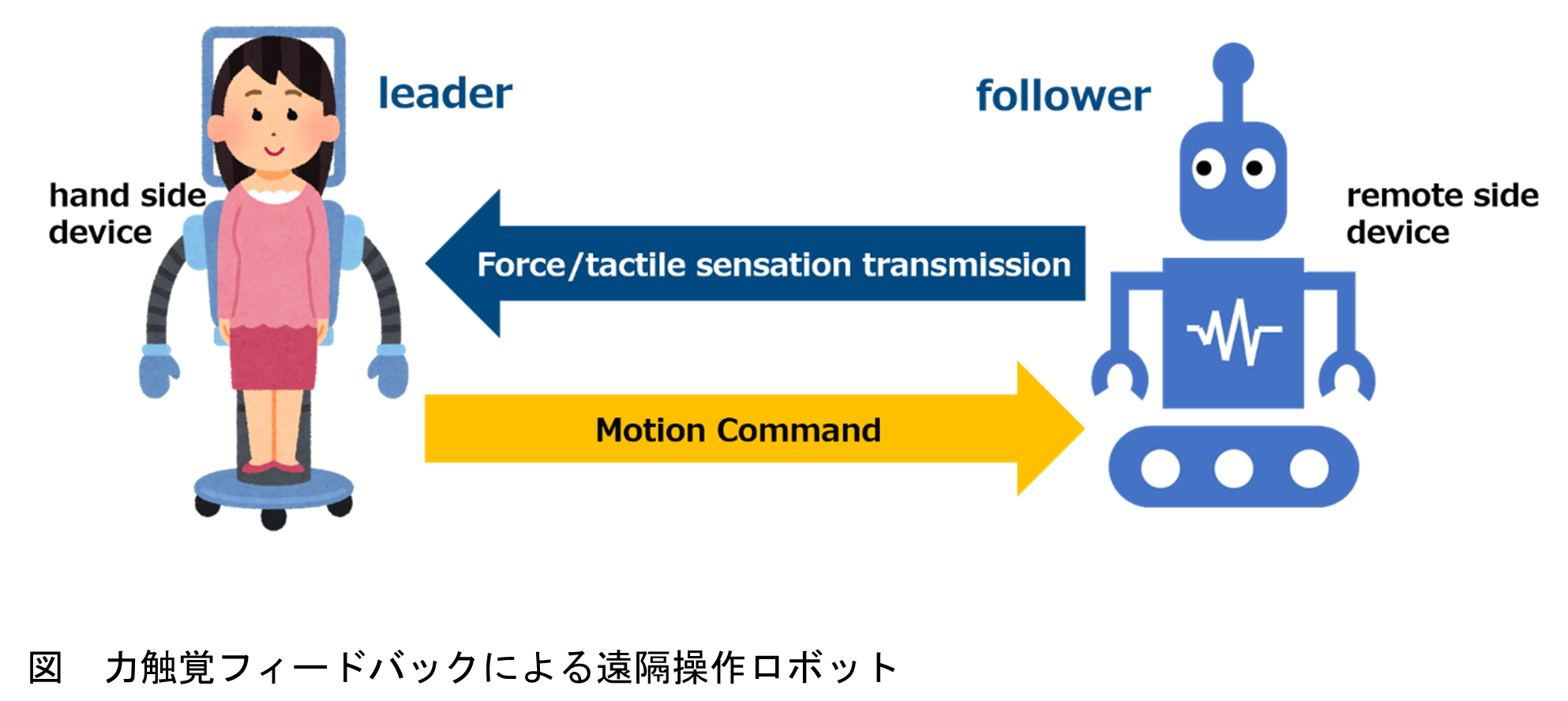 leader

follower

hand side device

remote side device

Force/tactile sensation transmission

Motion Command

図　力触覚フィードバックによる遠隔操作ロボット